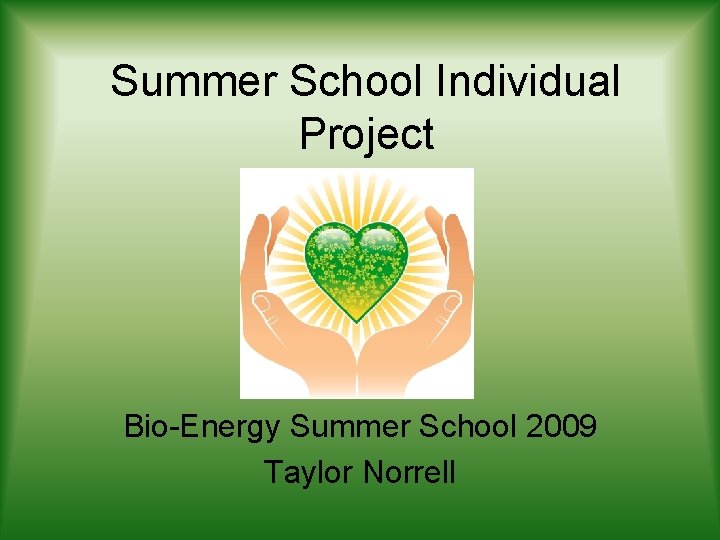 Summer School Individual Project

Bio-Energy Summer School 2009
Taylor Norrell